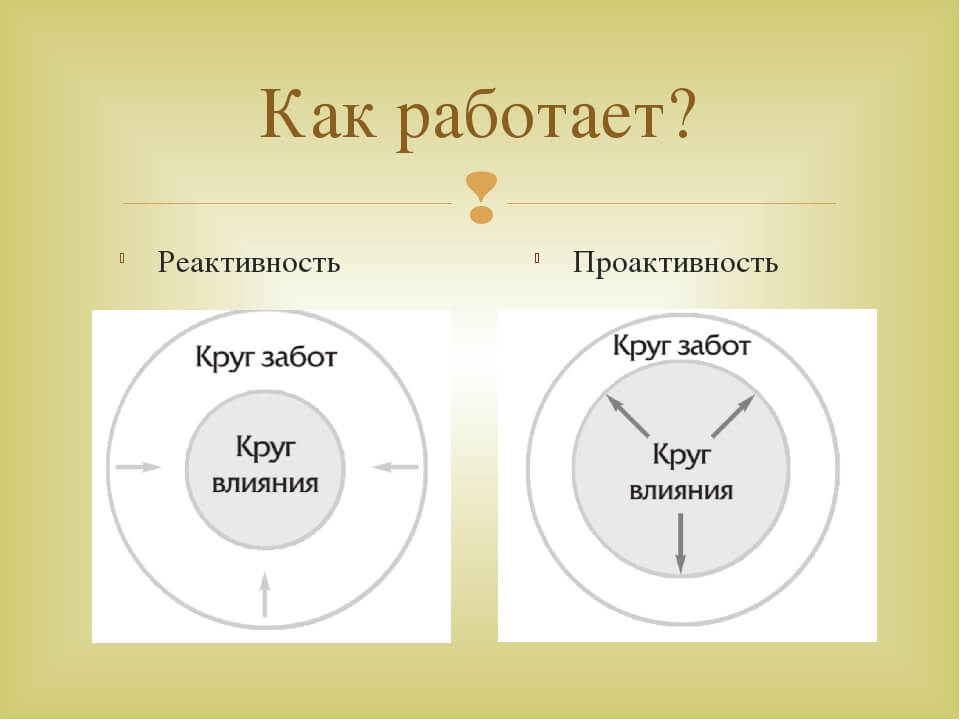 Как работает?

Реактивность

Круг забот

Круг влияния

Проактивность

Круг забот

Круг влияния